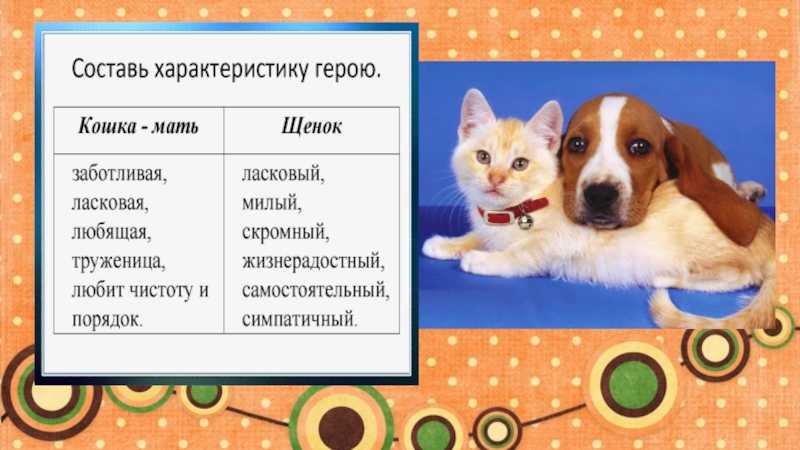 Составь характеристику герою.

| Кошка - мать | Щенок |
|---|---|
| заботливая, ласковая, любящая, труженица, любит чистоту и порядок. | ласковый, милый, скромный, жизнерадостный, самостоятельный, симпатичный. |